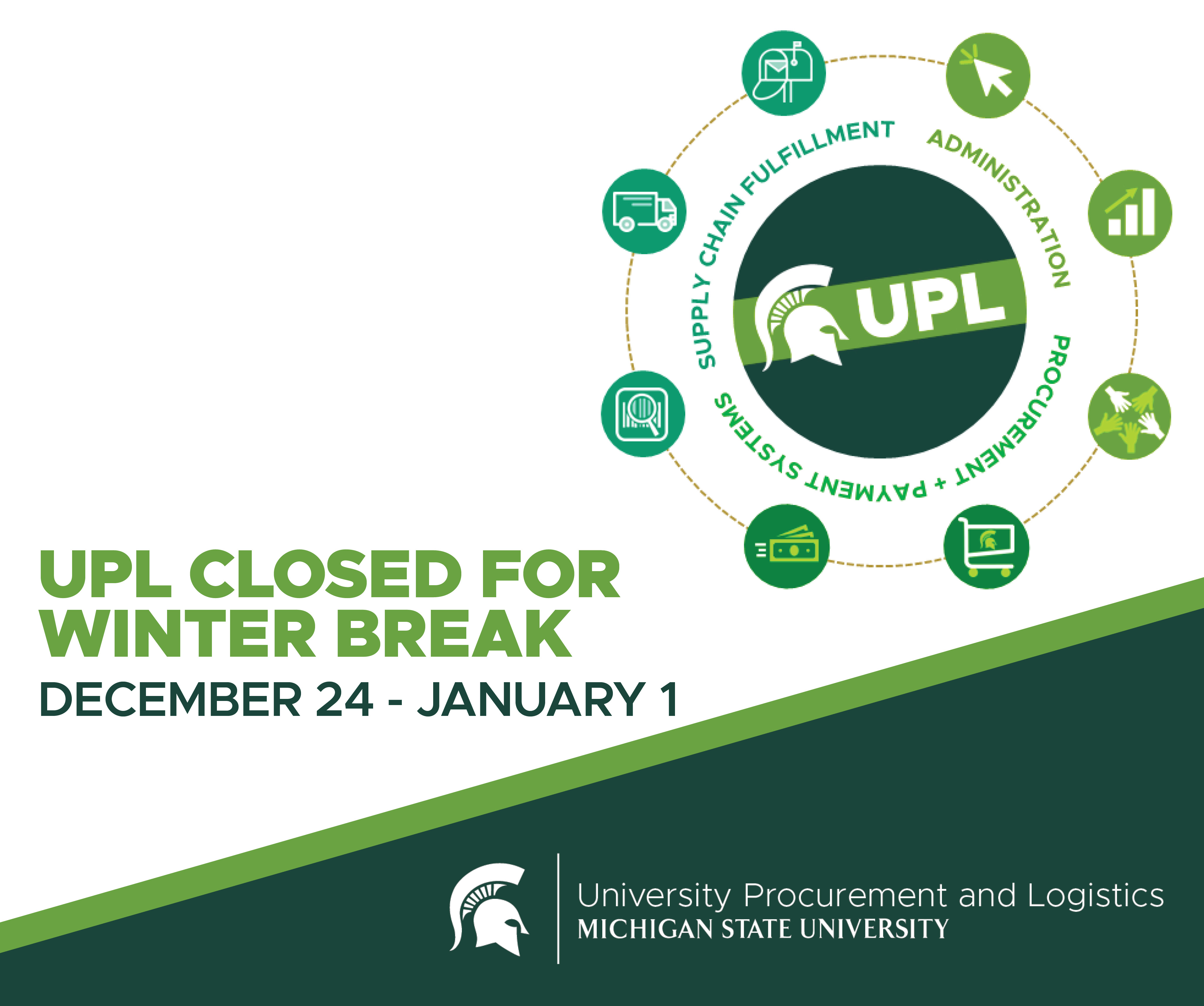 SUPPLY CHAIN FULFILLMENT
ADMINISTRATION
PROCUREMENT + PAYMENT SYSTEMS
UPL

UPL CLOSED FOR WINTER BREAK
DECEMBER 24 - JANUARY 1

University Procurement and Logistics
MICHIGAN STATE UNIVERSITY